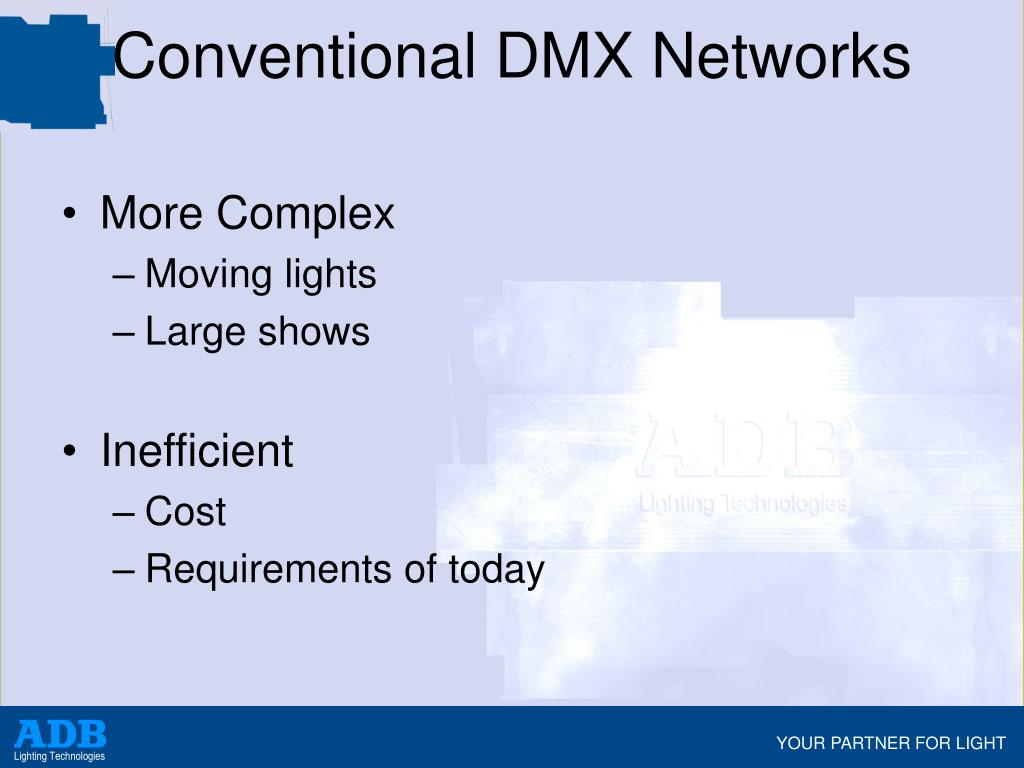 Conventional DMX Networks

• More Complex
– Moving lights
– Large shows

• Inefficient
– Cost
– Requirements of today

ADB
Lighting Technologies

ADB
Lighting Technologies

YOUR PARTNER FOR LIGHT